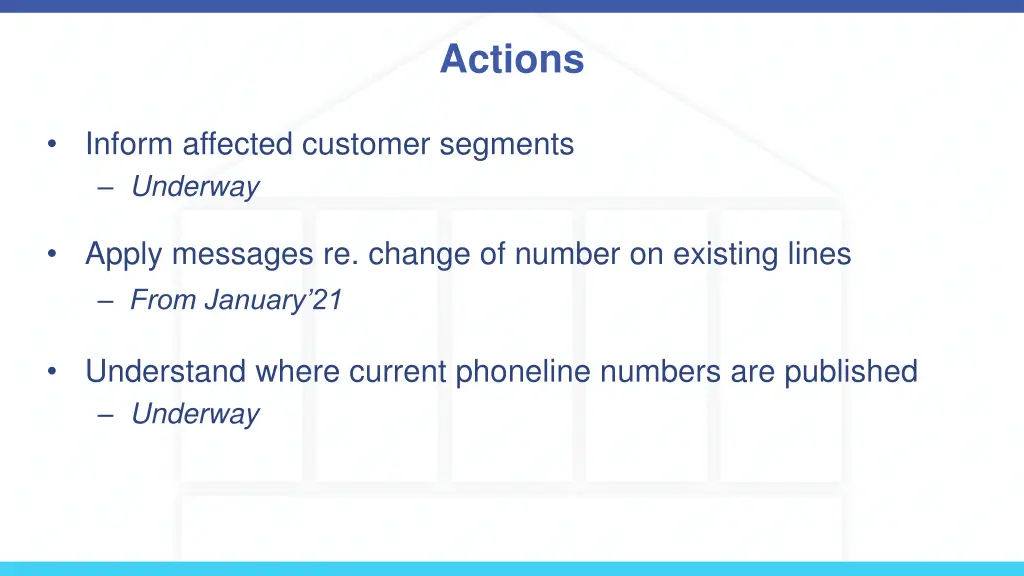 Actions

• Inform affected customer segments
– Underway

• Apply messages re. change of number on existing lines
– From January'21

• Understand where current phoneline numbers are published
– Underway